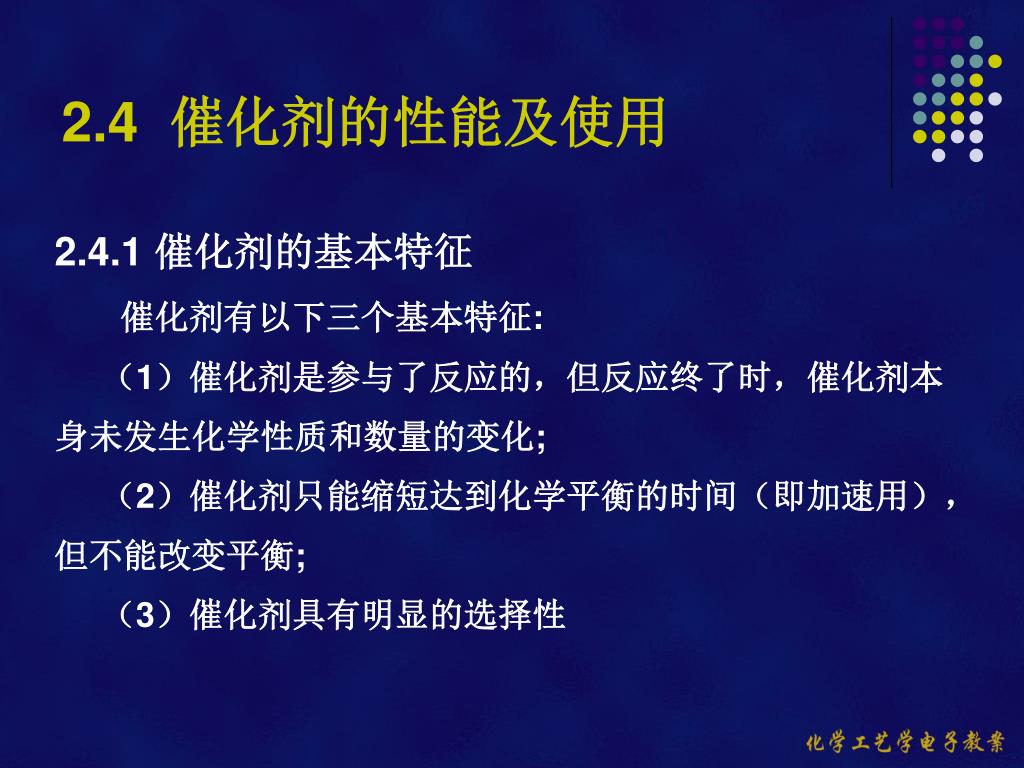 2.4 催化剂的性能及使用

2.4.1 催化剂的基本特征

催化剂有以下三个基本特征:

（1）催化剂是参与了反应的，但反应终了时，催化剂本身未发生化学性质和数量的变化;

（2）催化剂只能缩短达到化学平衡的时间（即加速用），但不能改变平衡;

（3）催化剂具有明显的选择性

化学工艺学电子教案